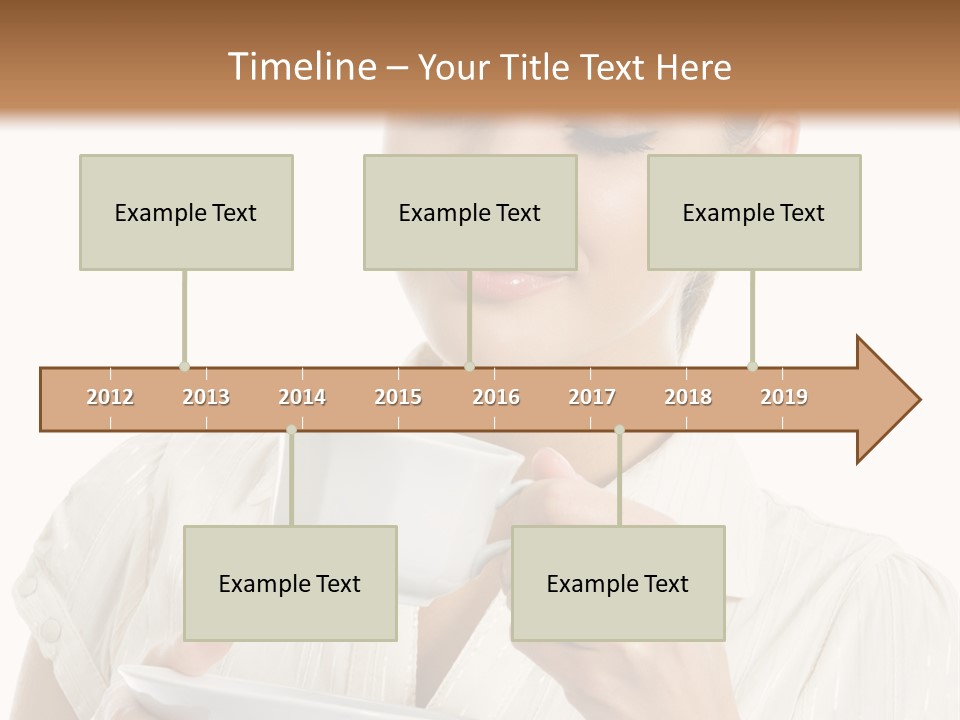 Timeline – Your Title Text Here

Example Text

Example Text

Example Text

2012 2013 2014 2015 2016 2017 2018 2019

Example Text

Example Text